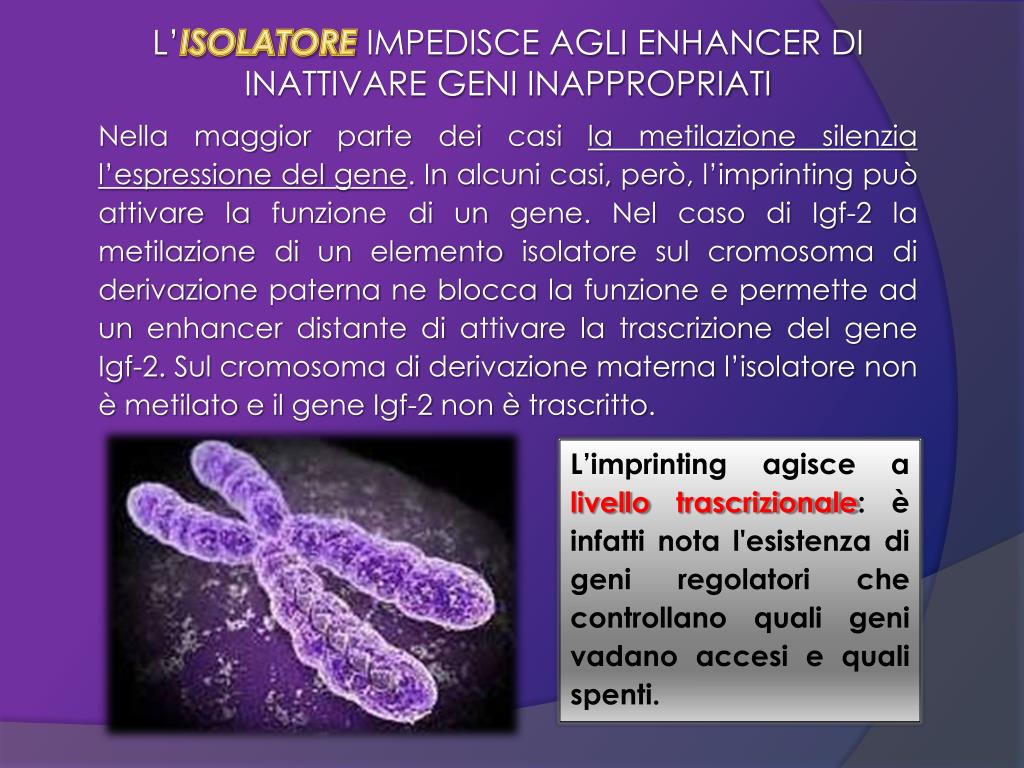 L'ISOLATORE IMPEDISCE AGLI ENHANCER DI INATTIVARE GENI INAPPROPRIATI

Nella maggior parte dei casi la metilazione silenzia l'espressione del gene. In alcuni casi, però, l'imprinting può attivare la funzione di un gene. Nel caso di Igf-2 la metilazione di un elemento isolatore sul cromosoma di derivazione paterna ne blocca la funzione e permette ad un enhancer distante di attivare la trascrizione del gene Igf-2. Sul cromosoma di derivazione materna l'isolatore non è metilato e il gene Igf-2 non è trascritto.

L'imprinting agisce a livello trascrizionale: è infatti nota l'esistenza di geni regolatori che controllano quali geni vadano accesi e quali spenti.